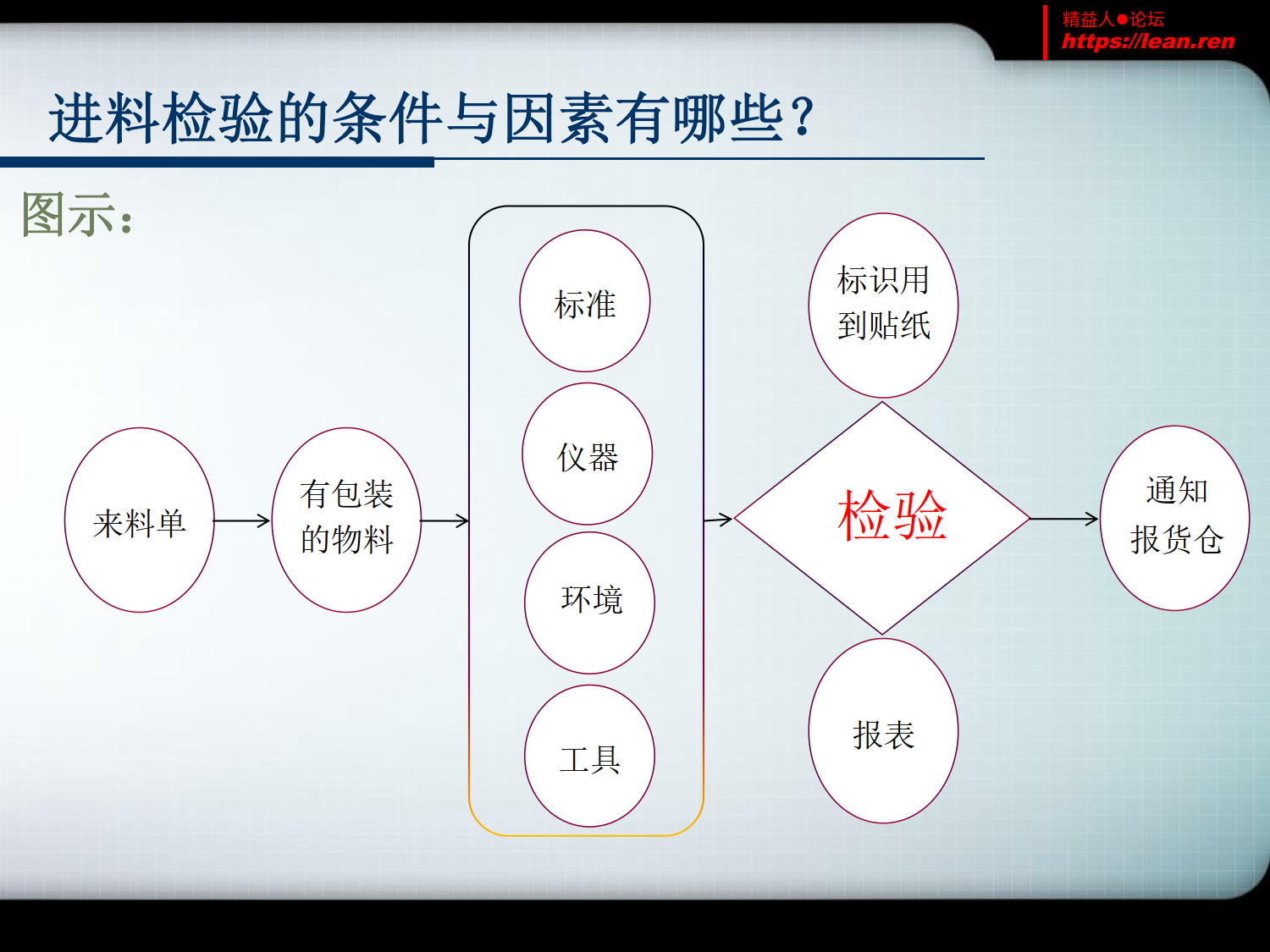 精益人●论坛
https://lean.ren

进料检验的条件与因素有哪些?

图示:

来料单

有包装的物料

标准

仪器

环境

工具

标识用到贴纸

检验

报表

通知报货仓